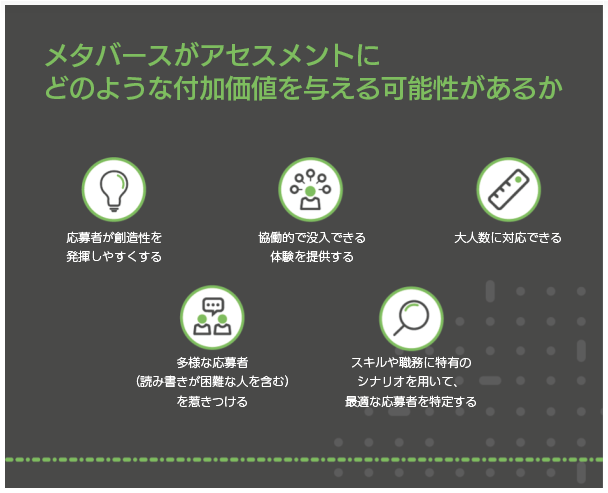 メタバースがアセスメントに
どのような付加価値を与える可能性があるか

応募者が創造性を
発揮しやすくする

協働的で没入できる
体験を提供する

大人数に対応できる

多様な応募者
（読み書きが困難な人を含む）
を惹きつける

スキルや職務に特有の
シナリオを用いて、
最適な応募者を特定する